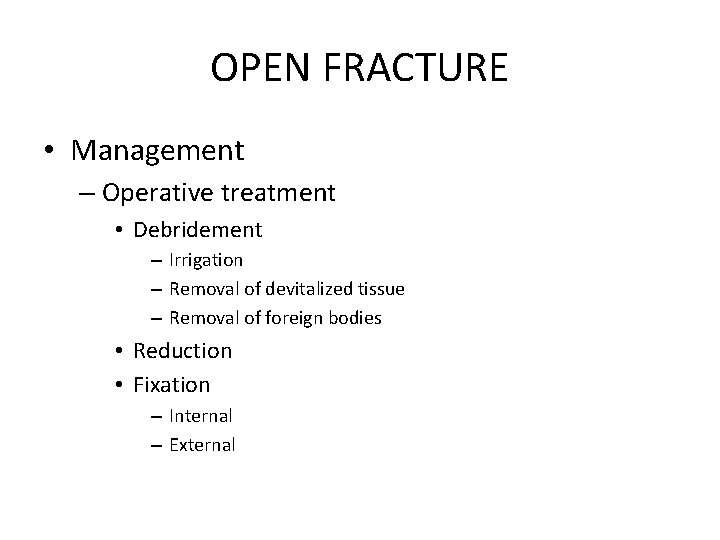 OPEN FRACTURE

• Management
– Operative treatment
• Debridement
– Irrigation
– Removal of devitalized tissue
– Removal of foreign bodies
• Reduction
• Fixation
– Internal
– External